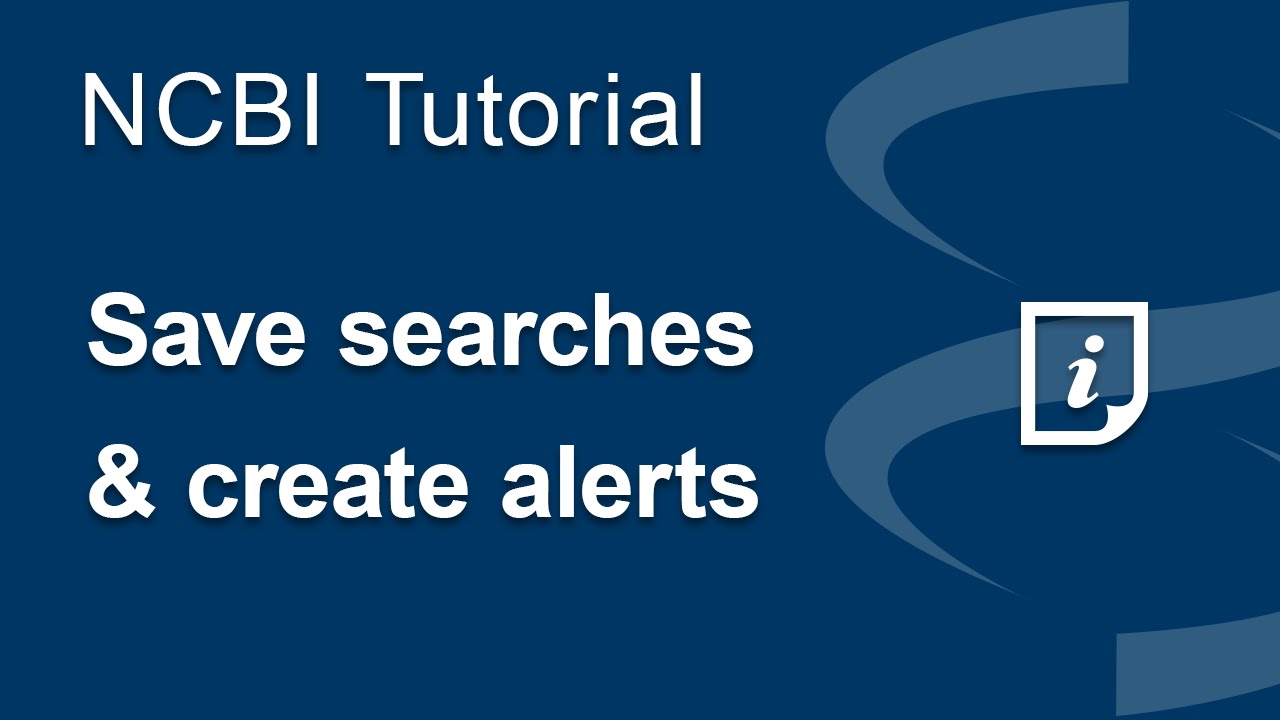 NCBI Tutorial

Save searches & create alerts

i